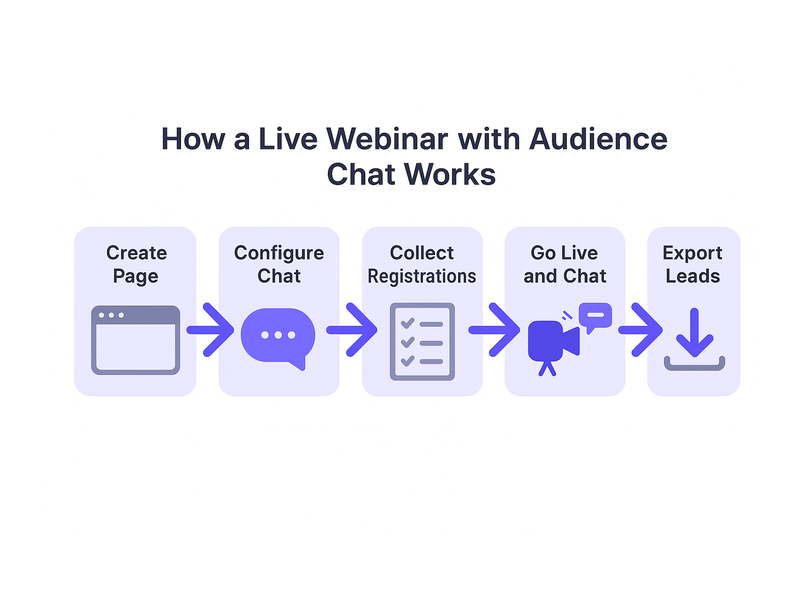 How a Live Webinar with Audience Chat Works

Create Page

Configure Chat

Collect Registrations

Go Live and Chat

Export Leads